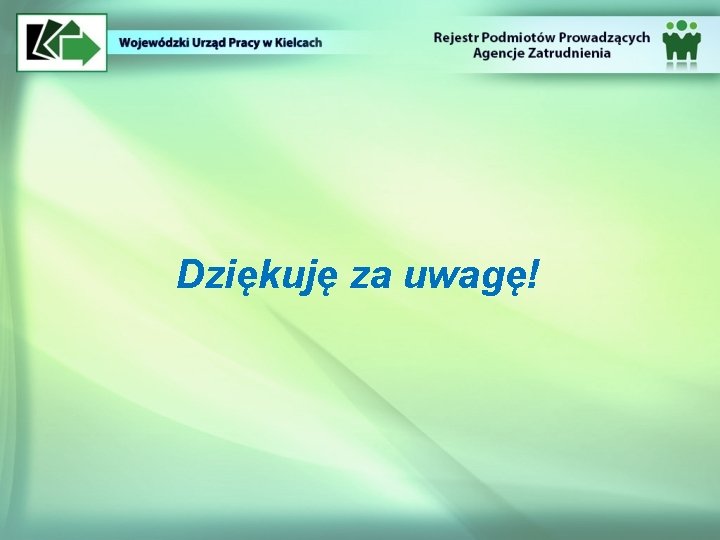 Wojewódzki Urząd Pracy w Kielcach

Rejestr Podmiotów Prowadzących Agencje Zatrudnienia

Dziękuję za uwagę!